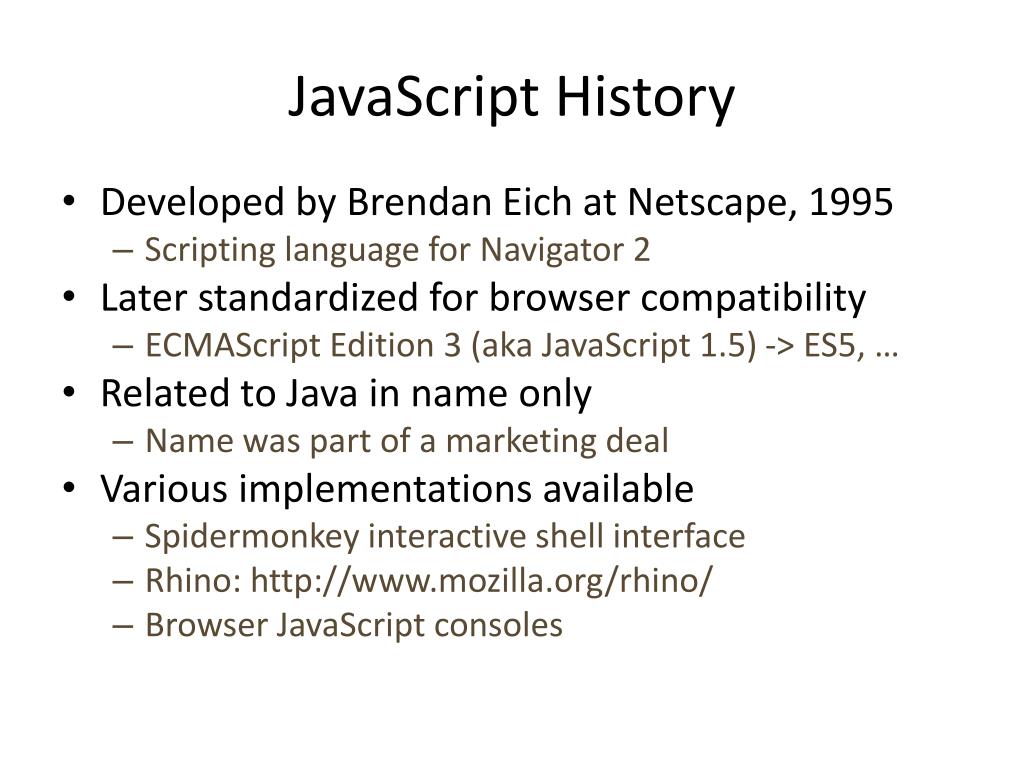 JavaScript History

• Developed by Brendan Eich at Netscape, 1995
  – Scripting language for Navigator 2
• Later standardized for browser compatibility
  – ECMAScript Edition 3 (aka JavaScript 1.5) -> ES5, …
• Related to Java in name only
  – Name was part of a marketing deal
• Various implementations available
  – Spidermonkey interactive shell interface
  – Rhino: http://www.mozilla.org/rhino/
  – Browser JavaScript consoles